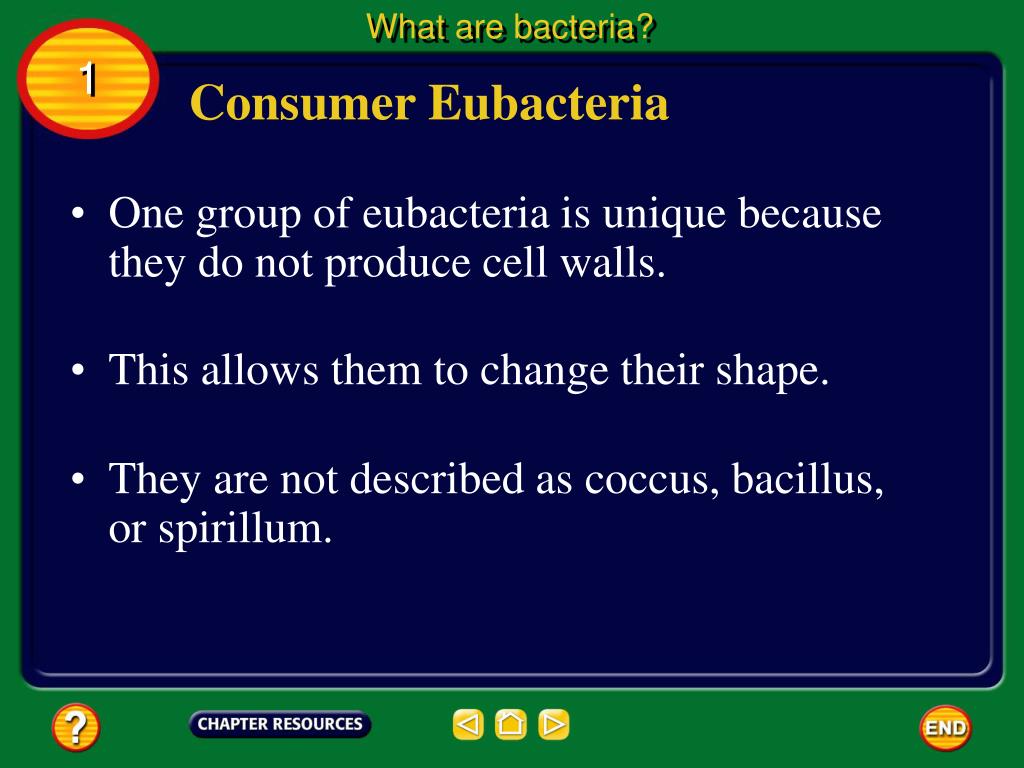 What are bacteria?

1

Consumer Eubacteria

• One group of eubacteria is unique because they do not produce cell walls.

• This allows them to change their shape.

• They are not described as coccus, bacillus, or spirillum.

?

CHAPTER RESOURCES

END